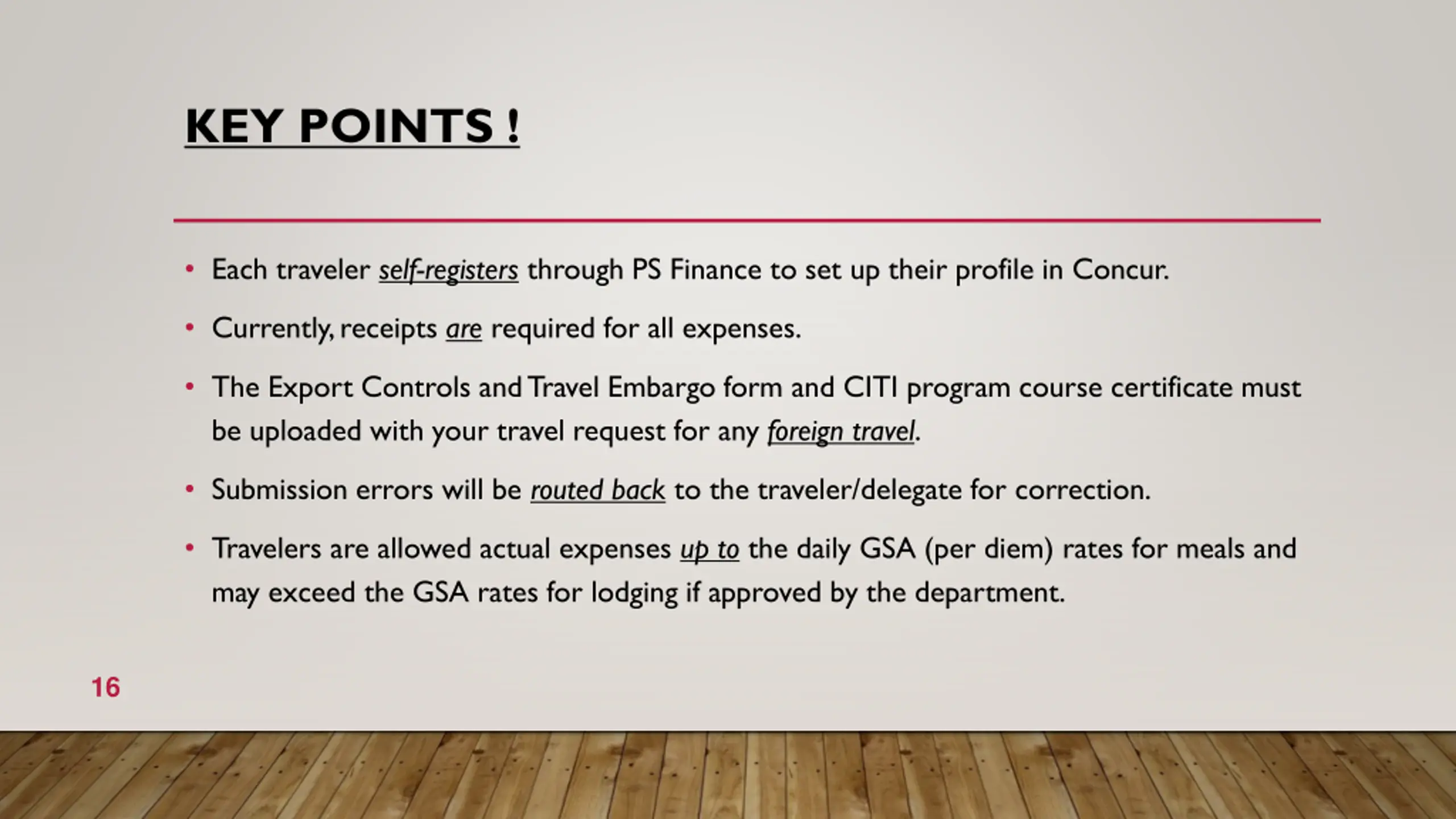 KEY POINTS !

• Each traveler self-registers through PS Finance to set up their profile in Concur.

• Currently, receipts are required for all expenses.

• The Export Controls and Travel Embargo form and CITI program course certificate must be uploaded with your travel request for any foreign travel.

• Submission errors will be routed back to the traveler/delegate for correction.

• Travelers are allowed actual expenses up to the daily GSA (per diem) rates for meals and may exceed the GSA rates for lodging if approved by the department.

16